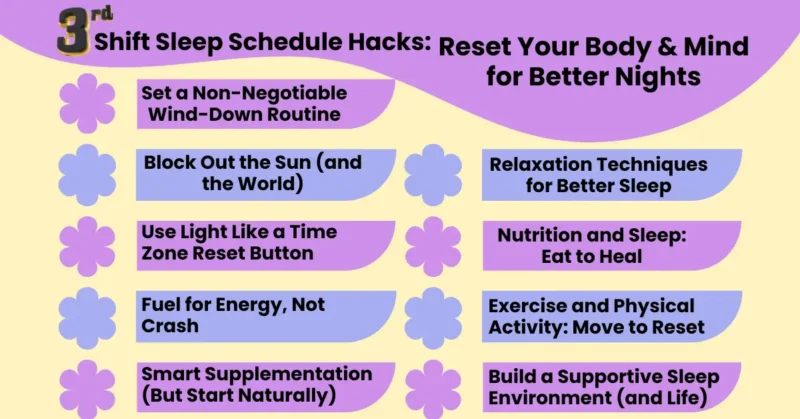 3rd Shift Sleep Schedule Hacks: Reset Your Body & Mind for Better Nights

Set a Non-Negotiable Wind-Down Routine

Block Out the Sun (and the World)

Use Light Like a Time Zone Reset Button

Fuel for Energy, Not Crash

Smart Supplementation (But Start Naturally)

Relaxation Techniques for Better Sleep

Nutrition and Sleep: Eat to Heal

Exercise and Physical Activity: Move to Reset

Build a Supportive Sleep Environment (and Life)